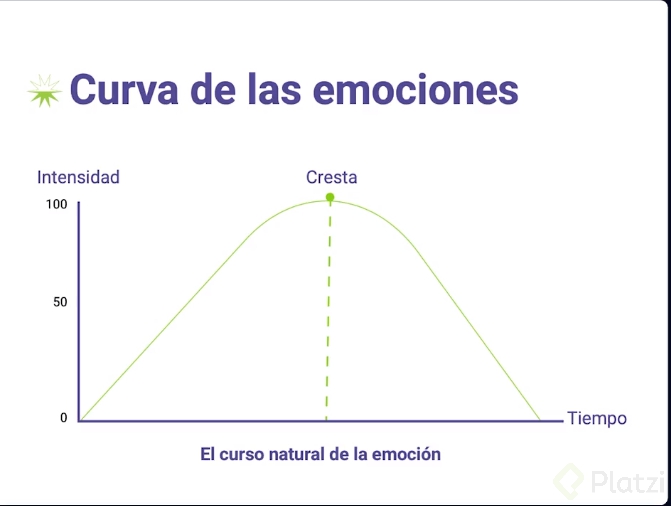 Curva de las emociones

Intensidad

Cresta

100

50

0

Tiempo

El curso natural de la emoción

Platzi